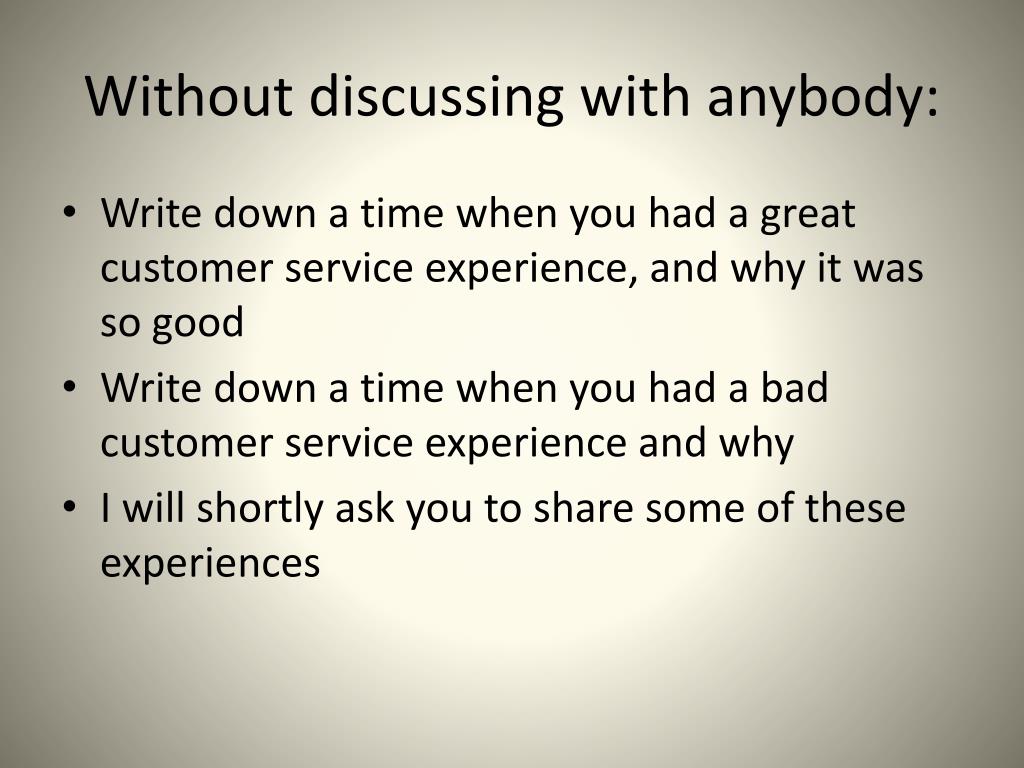 Without discussing with anybody:

• Write down a time when you had a great customer service experience, and why it was so good
• Write down a time when you had a bad customer service experience and why
• I will shortly ask you to share some of these experiences